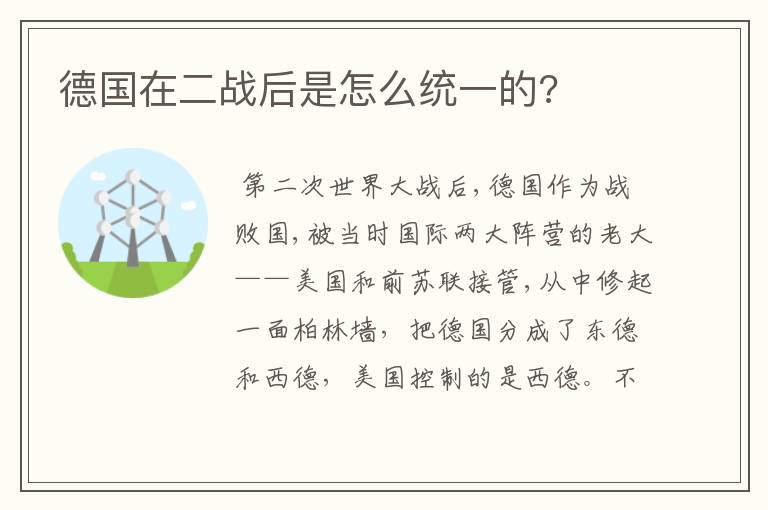 德国在二战后是怎么统一的?

第二次世界大战后,德国作为战败国,被当时国际两大阵营的老大——美国和前苏联接管,从中修起一面柏林墙,把德国分成了东德和西德,美国控制的是西德。不